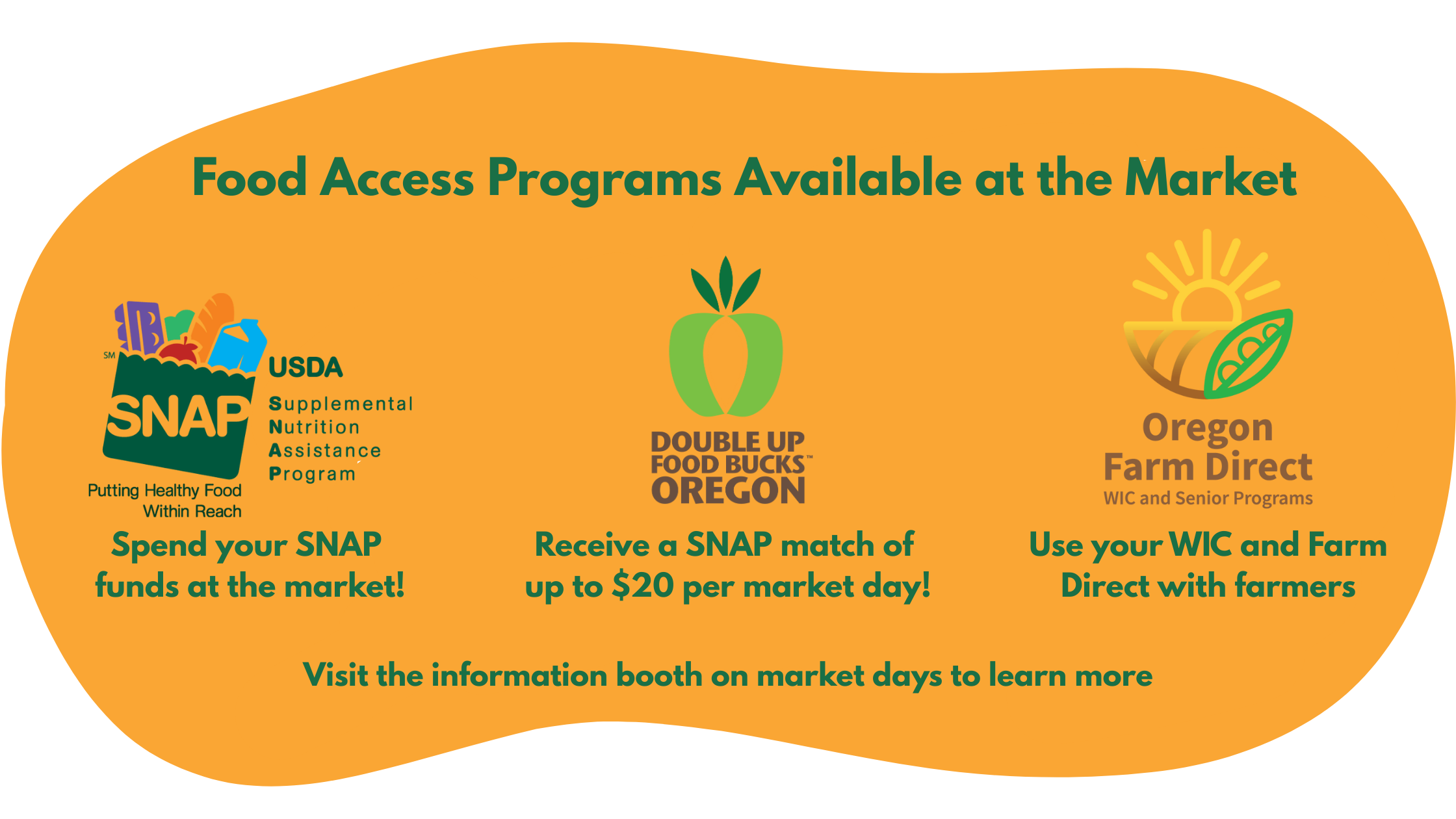 Food Access Programs Available at the Market

SM
SNAP
USDA
Supplemental
Nutrition
Assistance
Program
Putting Healthy Food Within Reach

Spend your SNAP funds at the market!

DOUBLE UP FOOD BUCKS™ OREGON

Receive a SNAP match of up to $20 per market day!

Oregon Farm Direct
WIC and Senior Programs

Use your WIC and Farm Direct with farmers

Visit the information booth on market days to learn more